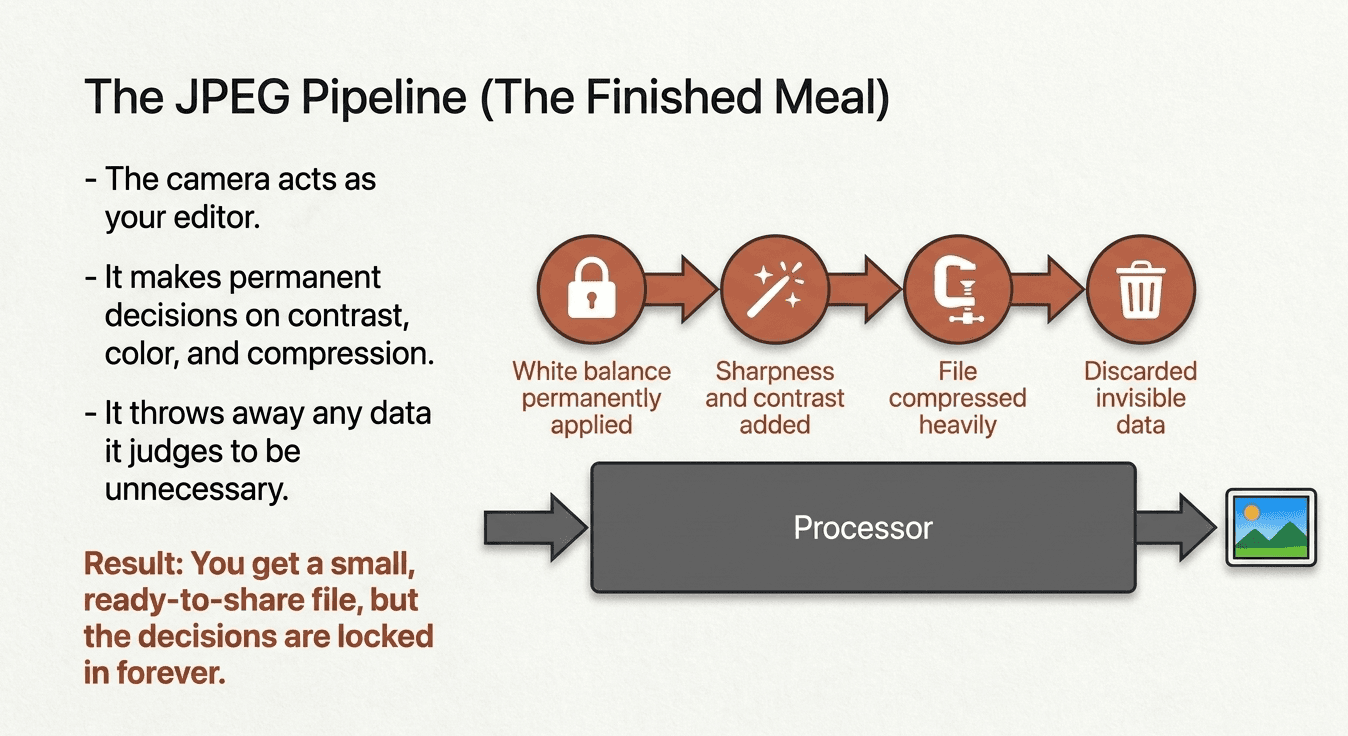 The JPEG Pipeline (The Finished Meal)

- The camera acts as your editor.

- It makes permanent decisions on contrast, color, and compression.

- It throws away any data it judges to be unnecessary.

Result: You get a small, ready-to-share file, but the decisions are locked in forever.

White balance permanently applied

Sharpness and contrast added

File compressed heavily

Discarded invisible data

Processor